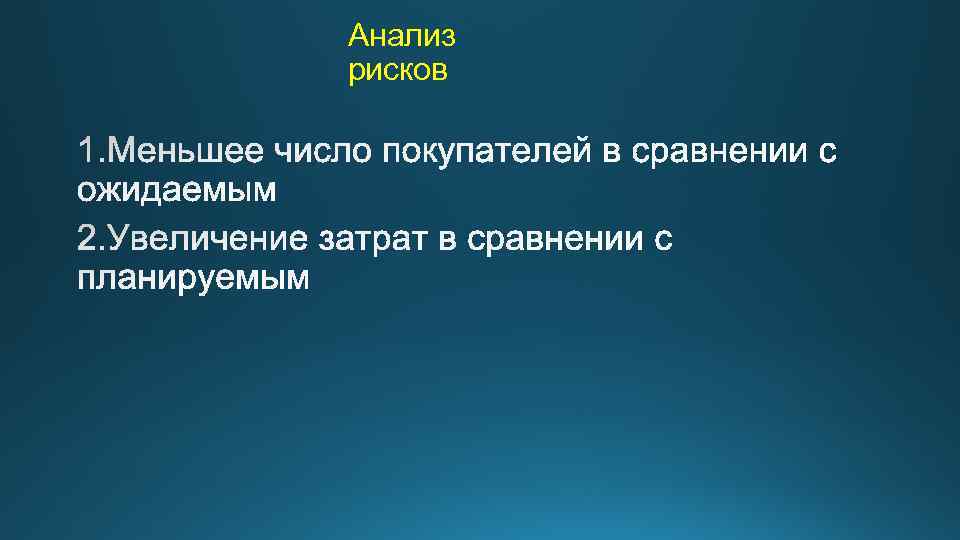 Анализ рисков

1.Меньшее число покупателей в сравнении с ожидаемым

2.Увеличение затрат в сравнении с планируемым